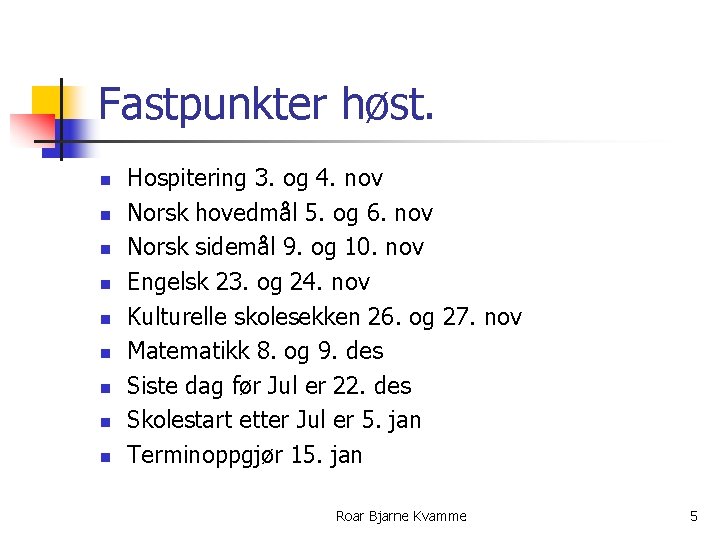 Fastpunkter høst.

- Hospitering 3. og 4. nov
- Norsk hovedmål 5. og 6. nov
- Norsk sidemål 9. og 10. nov
- Engelsk 23. og 24. nov
- Kulturelle skolesekken 26. og 27. nov
- Matematikk 8. og 9. des
- Siste dag før Jul er 22. des
- Skolestart etter Jul er 5. jan
- Terminoppgjør 15. jan

Roar Bjarne Kvamme

5